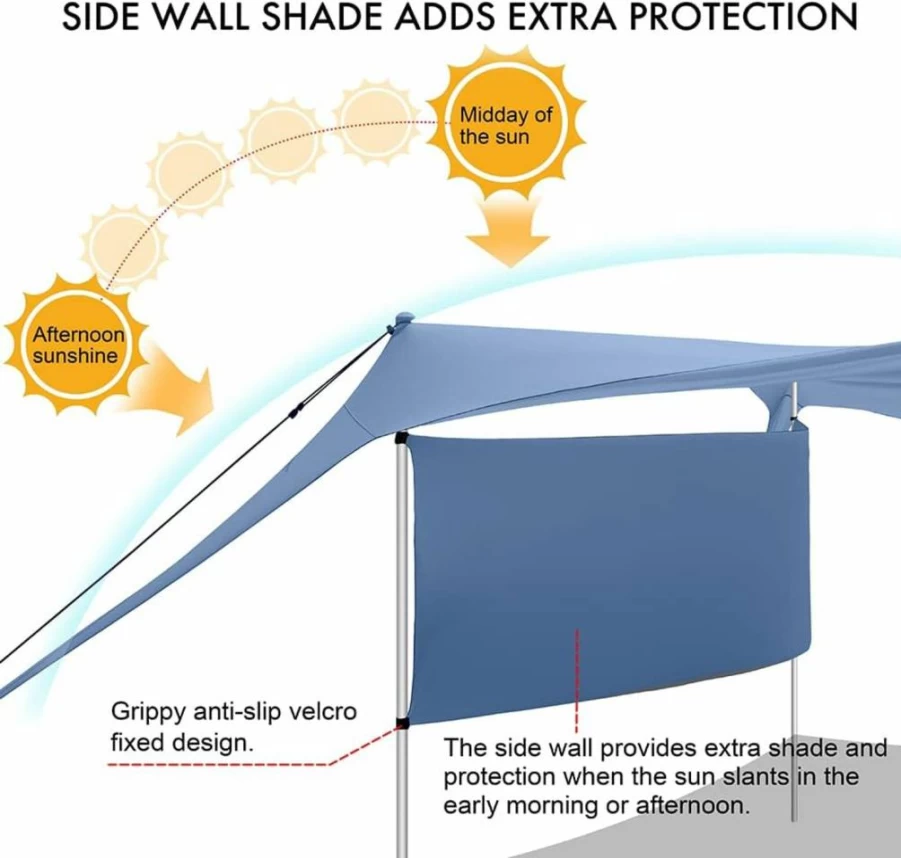 SIDE WALL SHADE ADDS EXTRA PROTECTION

Midday of the sun

Afternoon sunshine

Grippy anti-slip velcro fixed design.

The side wall provides extra shade and protection when the sun slants in the early morning or afternoon.